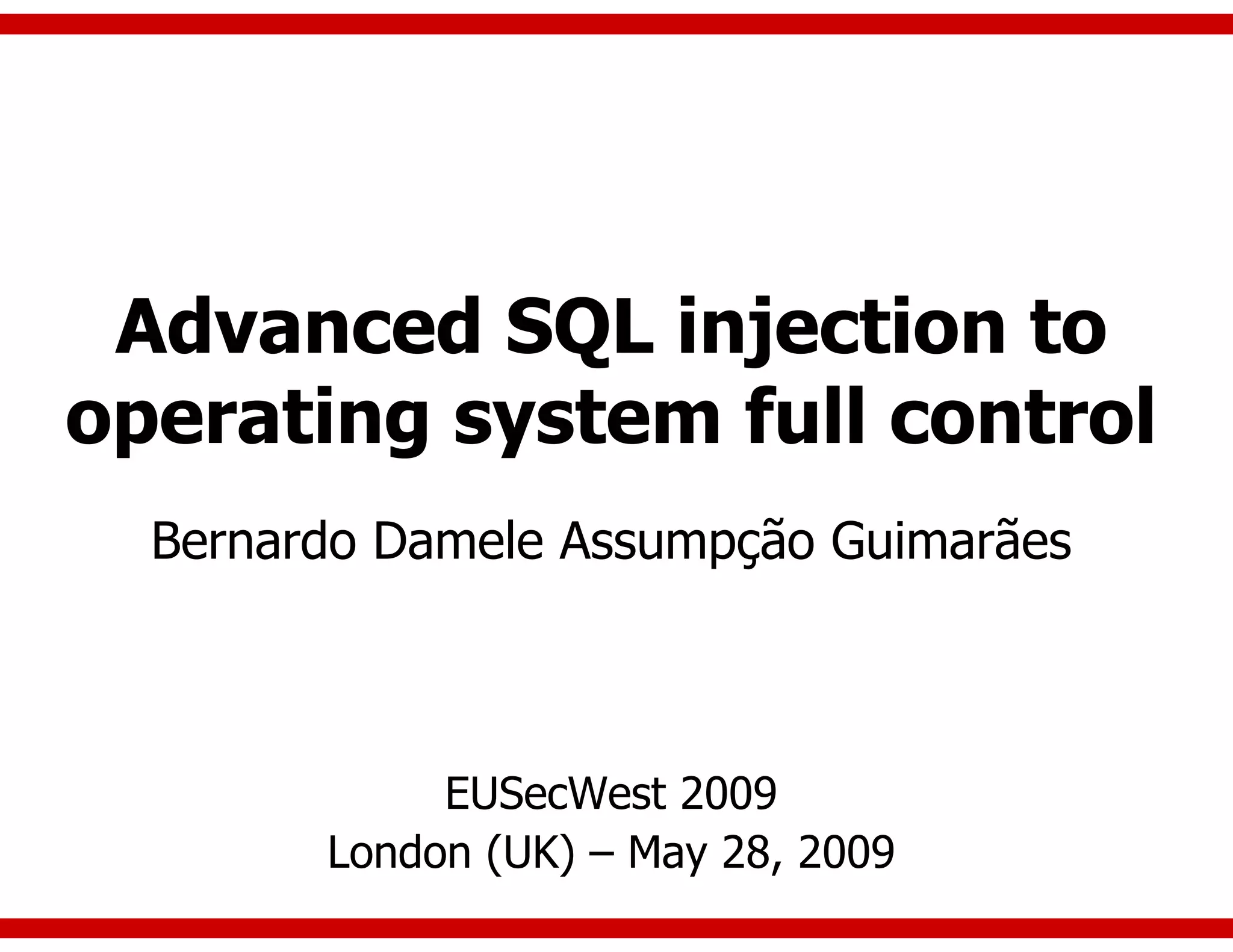 Advanced SQL injection to operating system full control

Bernardo Damele Assumpção Guimarães

EUSecWest 2009
London (UK) – May 28, 2009